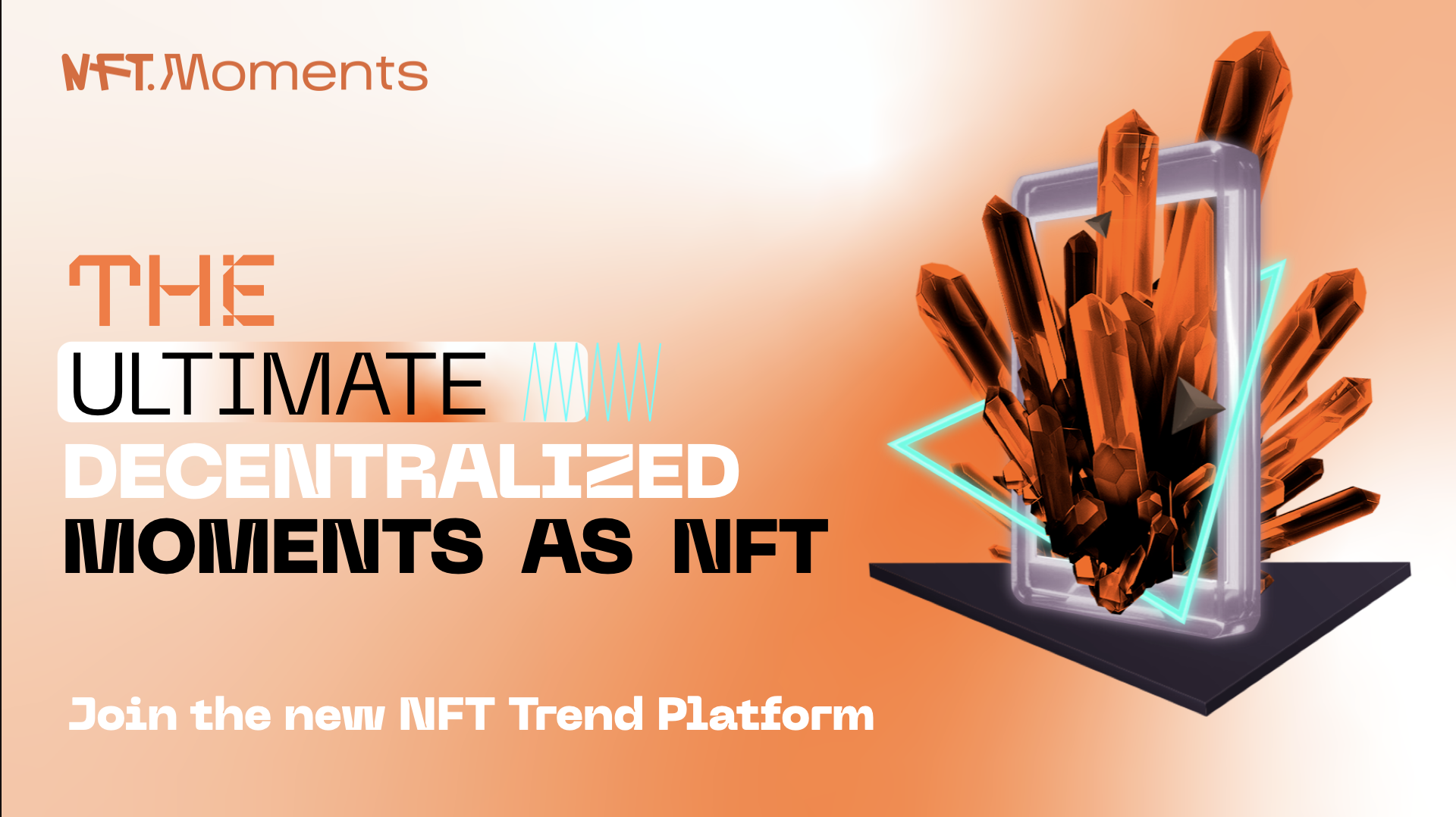 NFT.Moments

THE
ULTIMATE
DECENTRALIZED
MOMENTS AS NFT

Join the new NFT Trend Platform